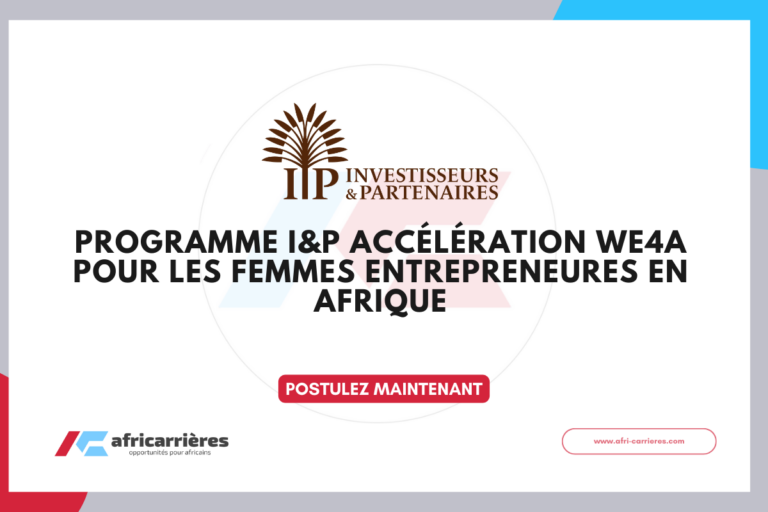 I&P INVESTISSEURS & PARTENAIRES

PROGRAMME I&P ACCÉLÉRATION WE4A POUR LES FEMMES ENTREPRENEURES EN AFRIQUE

POSTULEZ MAINTENANT

africarrières
opportunités pour africains

www.afri-carrieres.com